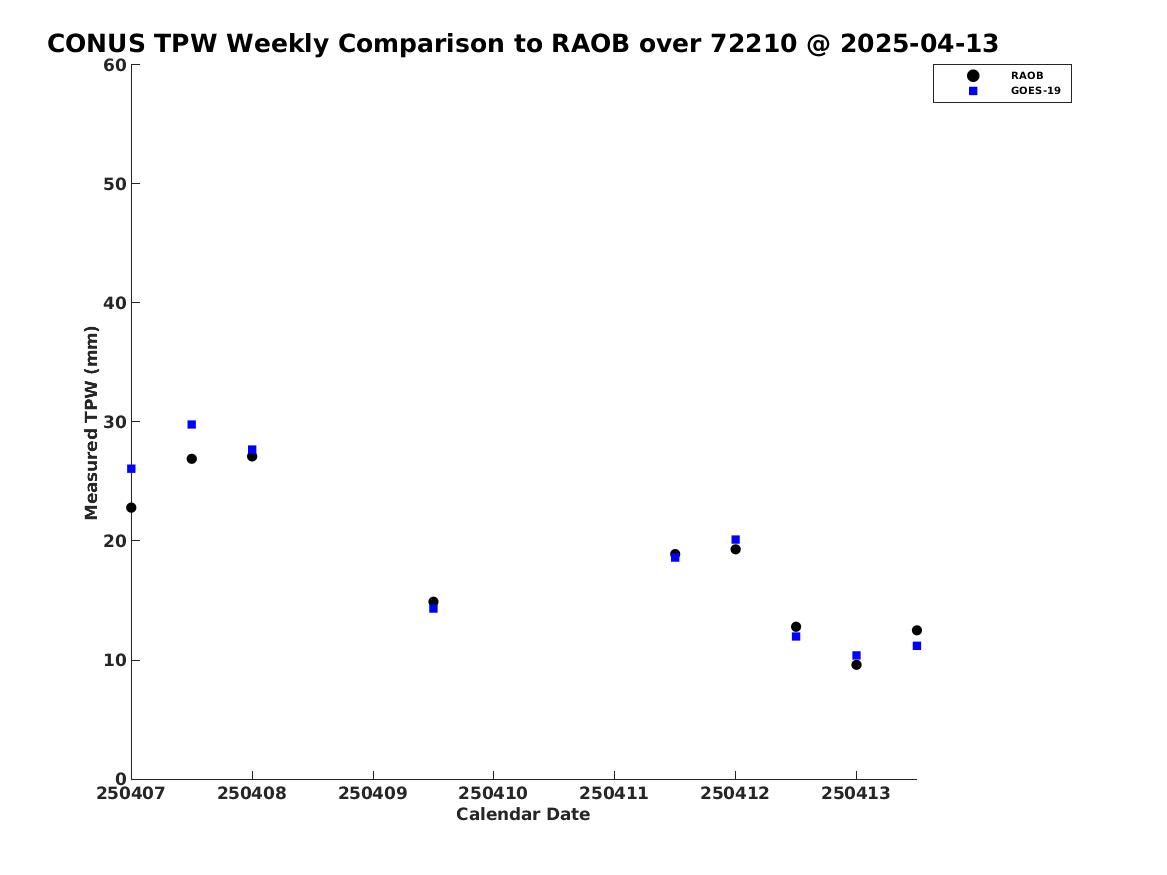 CONUS TPW Weekly Comparison to RAOB over 72210 @ 2025-04-13

RAOB
GOES-19

Measured TPW (mm)

60
50
40
30
20
10
0

250407
250408
250409
250410
250411
250412
250413

Calendar Date